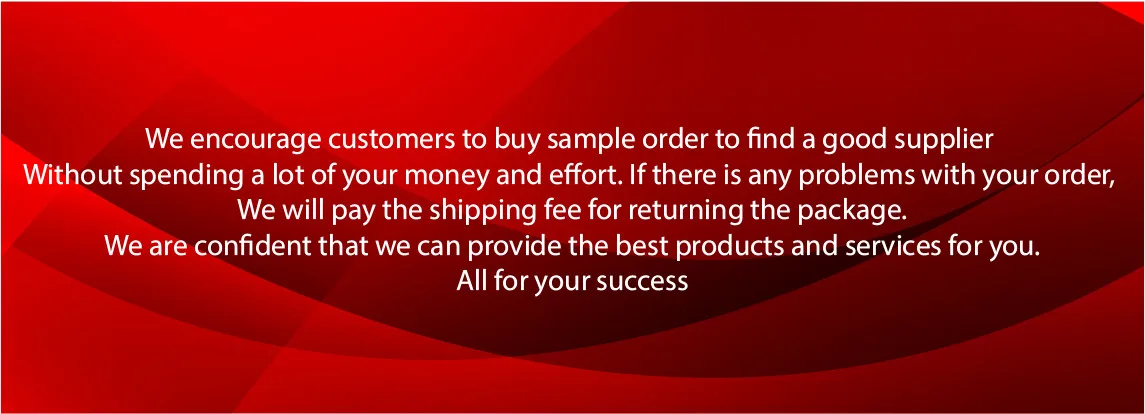 We encourage customers to buy sample order to find a good supplier
Without spending a lot of your money and effort. If there is any problems with your order,
We will pay the shipping fee for returning the package.
We are confident that we can provide the best products and services for you.
All for your success